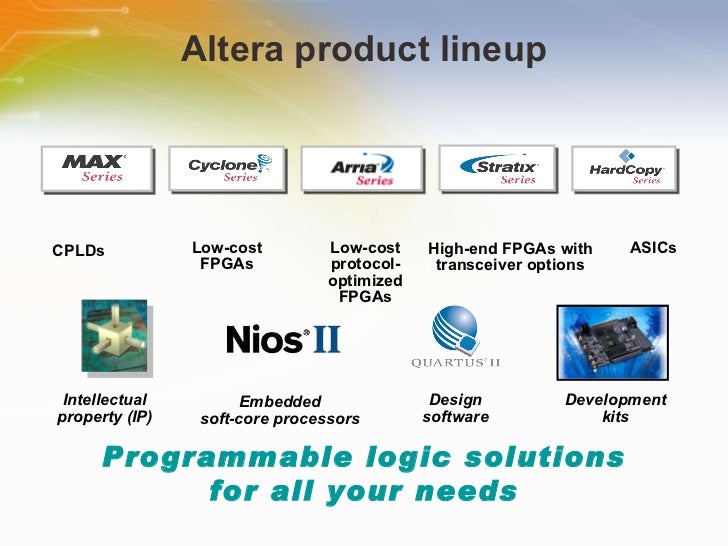 Altera product lineup

MAX Series

Cyclone Series

Arria Series

Stratix Series

HardCopy Series

CPLDs

Low-cost FPGAs

Low-cost protocol-optimized FPGAs

High-end FPGAs with transceiver options

ASICs

Nios II

QUARTUS II

Intellectual property (IP)

Embedded soft-core processors

Design software

Development kits

Programmable logic solutions for all your needs